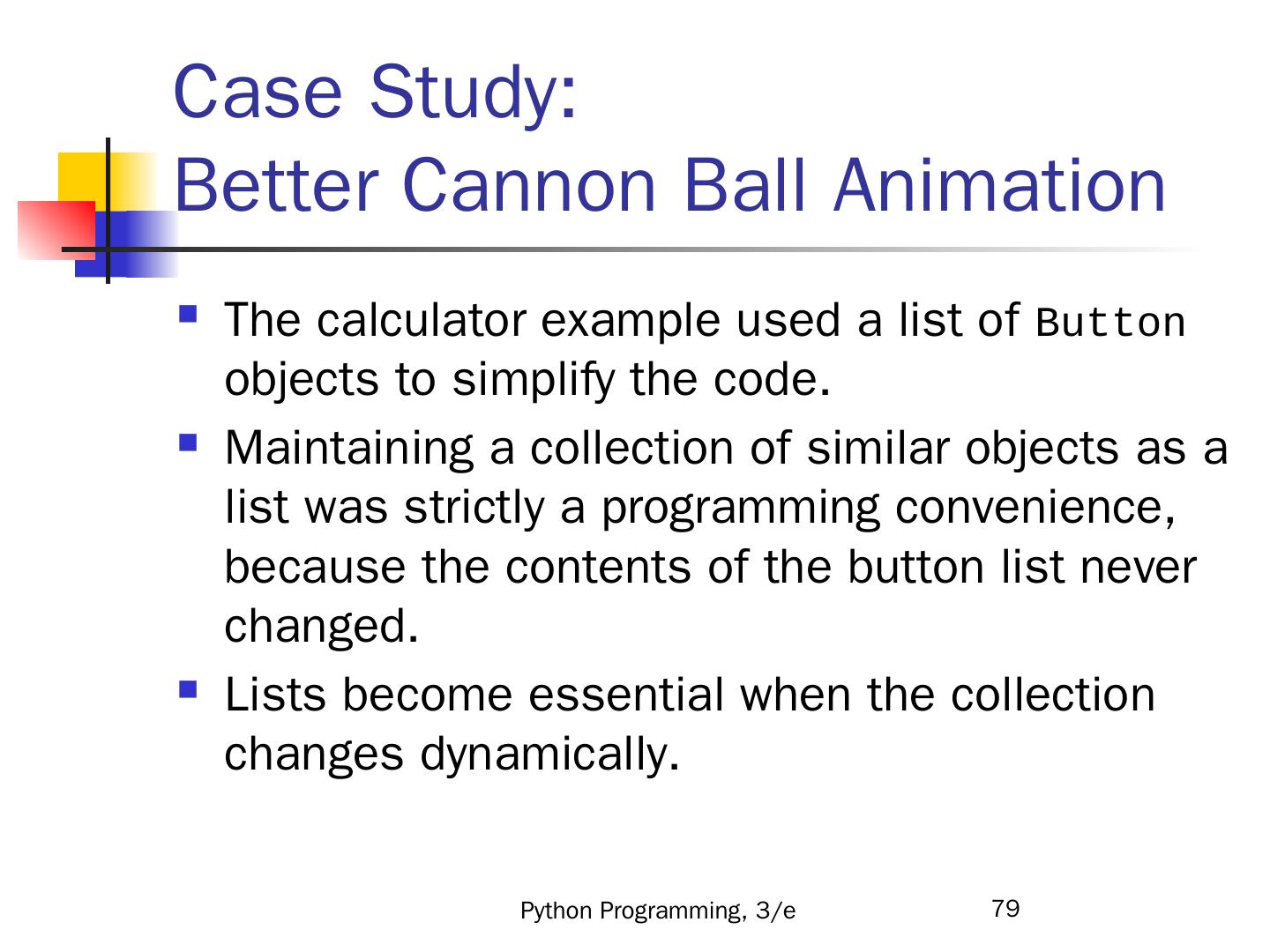 Case Study:
Better Cannon Ball Animation

- The calculator example used a list of Button objects to simplify the code.
- Maintaining a collection of similar objects as a list was strictly a programming convenience, because the contents of the button list never changed.
- Lists become essential when the collection changes dynamically.

Python Programming, 3/e

79